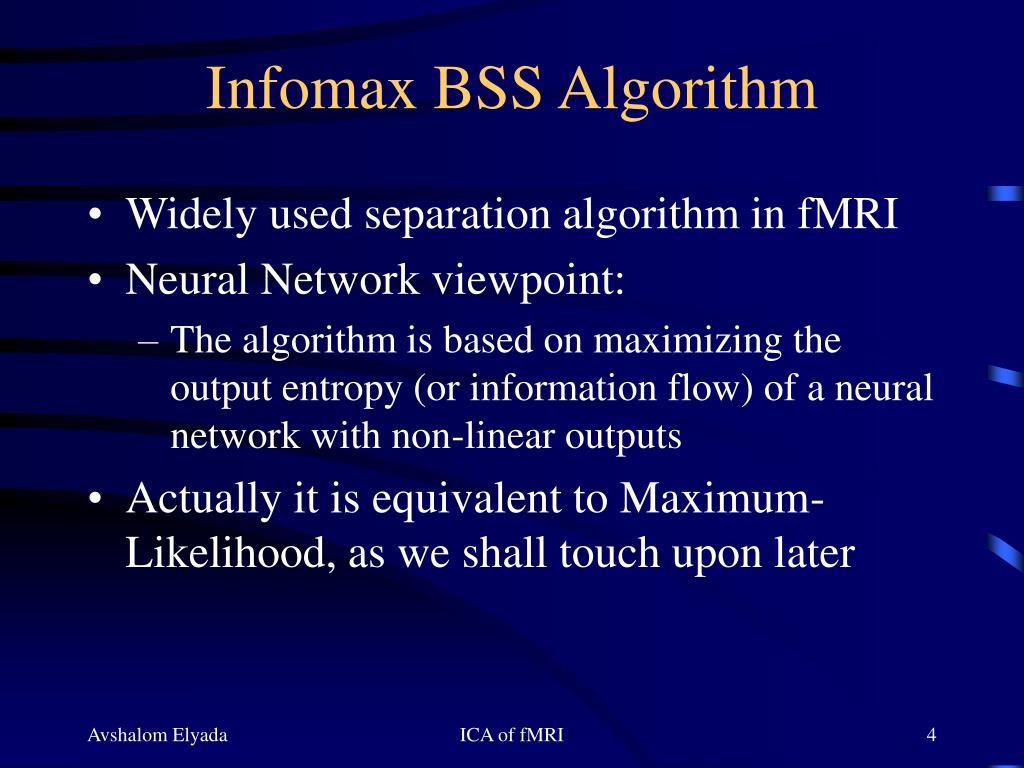 Infomax BSS Algorithm

• Widely used separation algorithm in fMRI
• Neural Network viewpoint:
– The algorithm is based on maximizing the output entropy (or information flow) of a neural network with non-linear outputs
• Actually it is equivalent to Maximum-Likelihood, as we shall touch upon later

Avshalom Elyada

ICA of fMRI

4